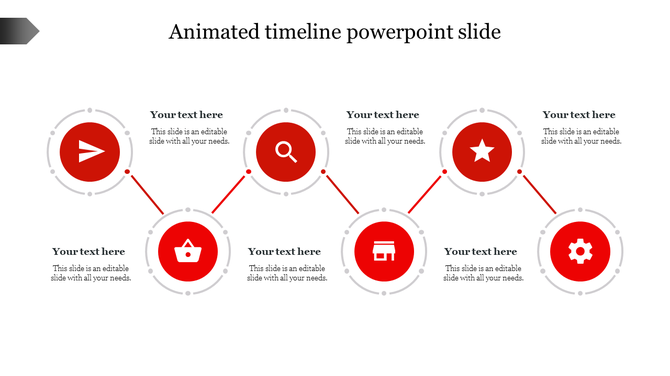 Animated timeline powerpoint slide

Your text here
This slide is an editable slide with all your needs.

Your text here
This slide is an editable slide with all your needs.

Your text here
This slide is an editable slide with all your needs.

Your text here
This slide is an editable slide with all your needs.

Your text here
This slide is an editable slide with all your needs.

Your text here
This slide is an editable slide with all your needs.